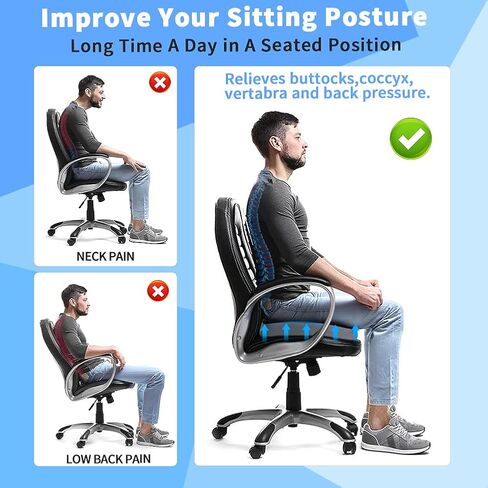 Improve Your Sitting Posture
Long Time A Day in A Seated Position

NECK PAIN

LOW BACK PAIN

Relieves buttocks,coccyx, vertabra and back pressure.